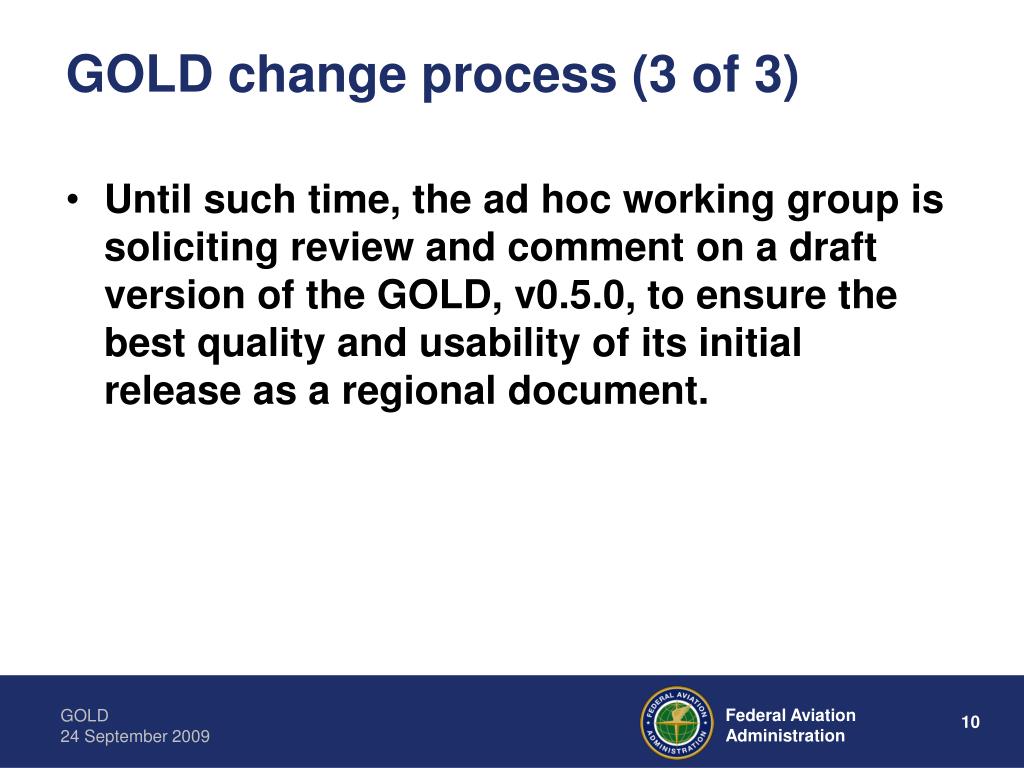 GOLD change process (3 of 3)

• Until such time, the ad hoc working group is soliciting review and comment on a draft version of the GOLD, v0.5.0, to ensure the best quality and usability of its initial release as a regional document.

GOLD
24 September 2009

FEDERAL AVIATION ADMINISTRATION

Federal Aviation Administration

10